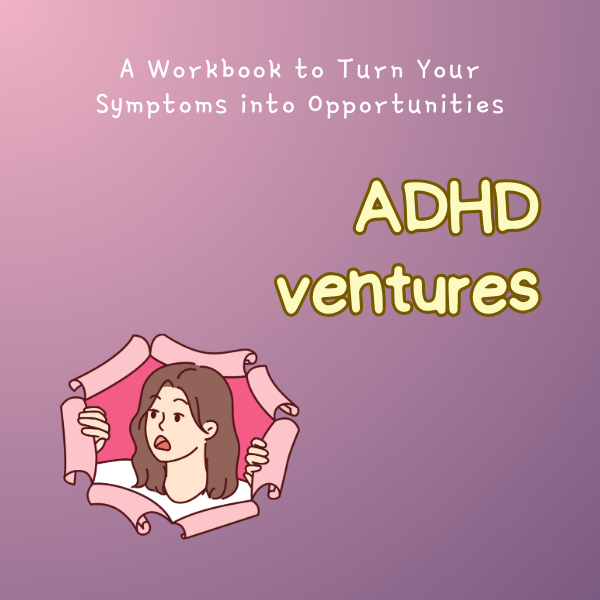 A Workbook to Turn Your Symptoms into Opportunities

ADHD ventures